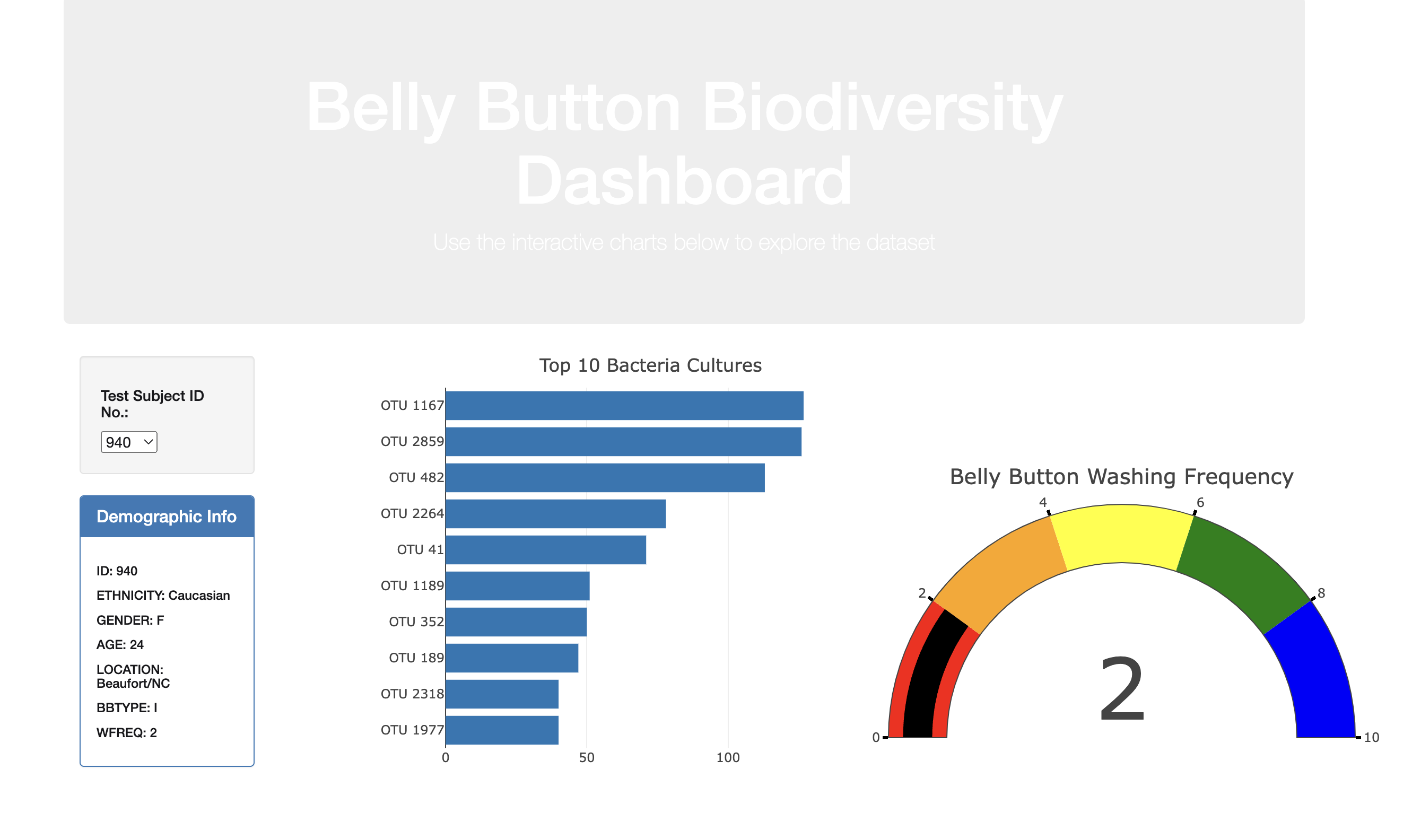 Belly Button Biodiversity Dashboard

Use the interactive charts below to explore the dataset

Test Subject ID No.:

940

Demographic Info

ID: 940

ETHNICITY: Caucasian

GENDER: F

AGE: 24

LOCATION: Beaufort/NC

BBTYPE: I

WFREQ: 2

Top 10 Bacteria Cultures

OTU 1167
OTU 2859
OTU 482
OTU 2264
OTU 41
OTU 1189
OTU 352
OTU 189
OTU 2318
OTU 1977

0
50
100

Belly Button Washing Frequency

0
2
4
6
8
10

2